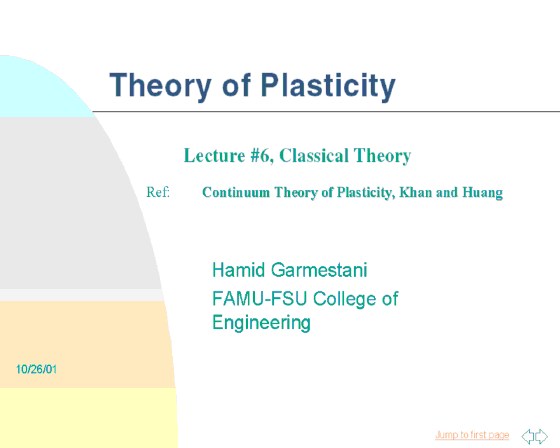 Theory of Plasticity

Lecture #6, Classical Theory

Ref: Continuum Theory of Plasticity, Khan and Huang

Hamid Garmestani
FAMU-FSU College of Engineering

10/26/01

Jump to first page